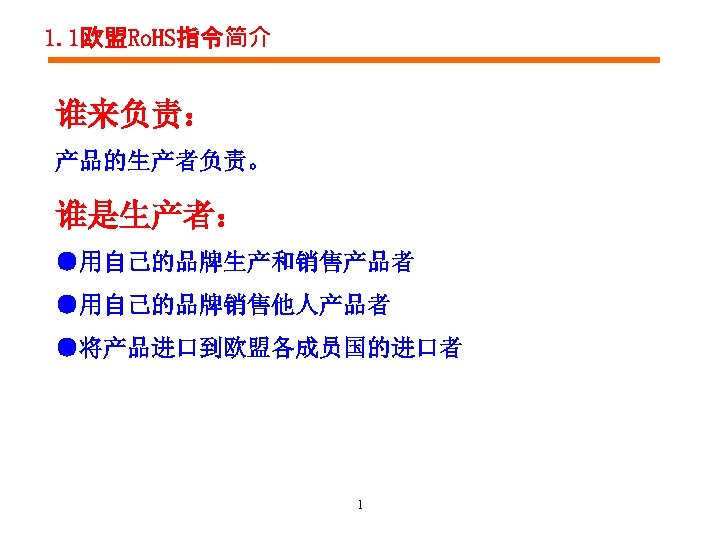 1.1欧盟RoHS指令简介

谁来负责：

产品的生产者负责。

谁是生产者：

●用自己的品牌生产和销售产品者

●用自己的品牌销售他人产品者

●将产品进口到欧盟各成员国的进口者

1